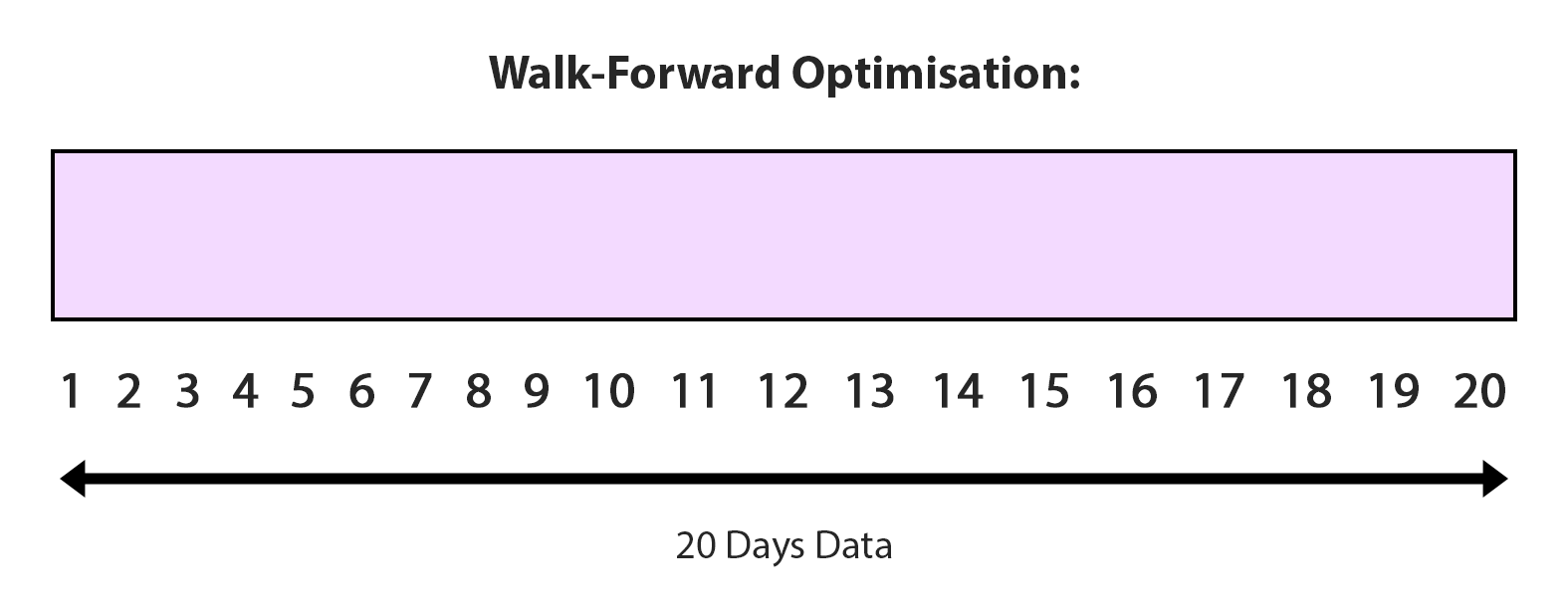 Walk-Forward Optimisation:

1 2 3 4 5 6 7 8 9 10 11 12 13 14 15 16 17 18 19 20

20 Days Data